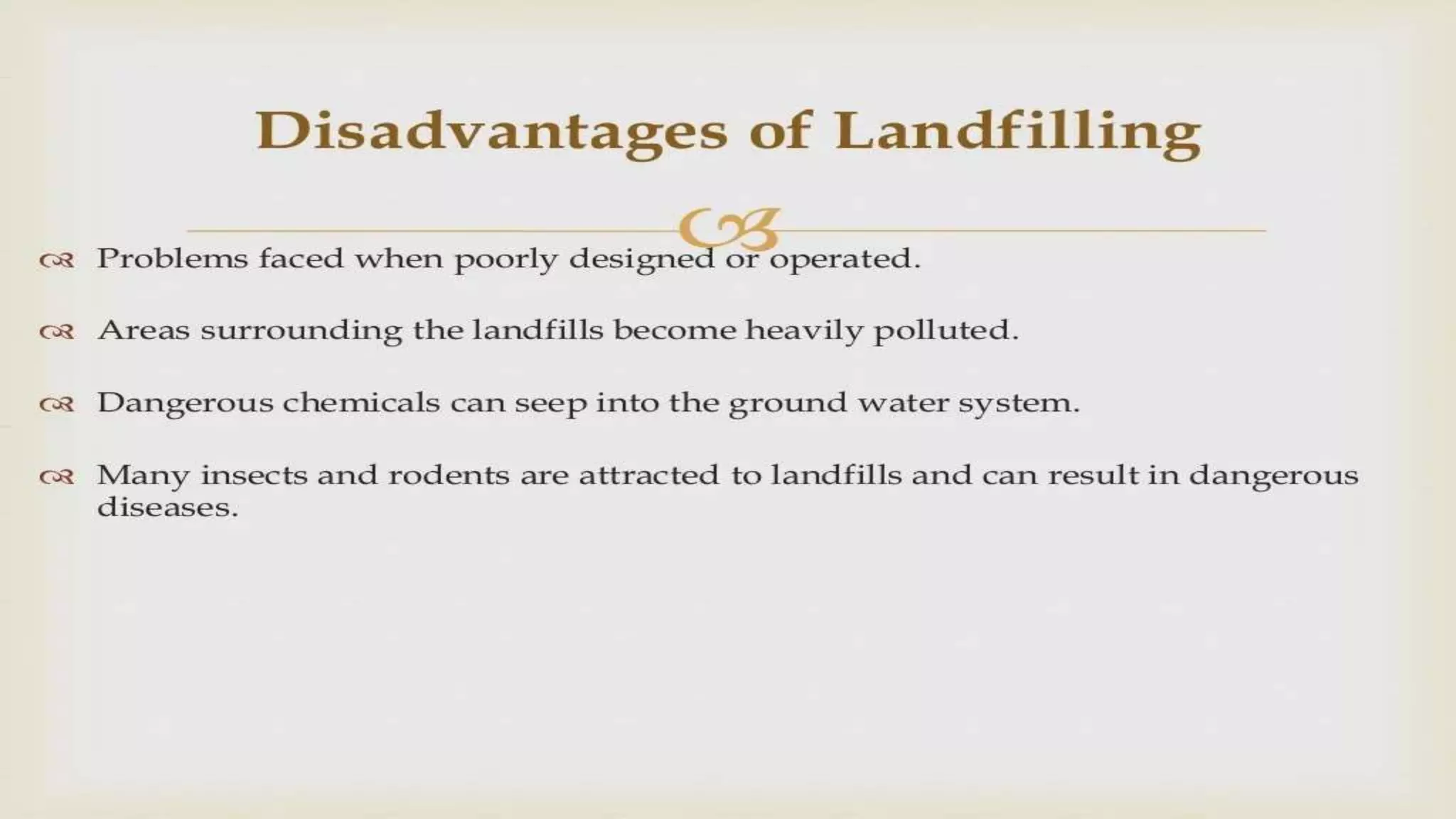 Disadvantages of Landfilling

Problems faced when poorly designed or operated.

Areas surrounding the landfills become heavily polluted.

Dangerous chemicals can seep into the ground water system.

Many insects and rodents are attracted to landfills and can result in dangerous diseases.